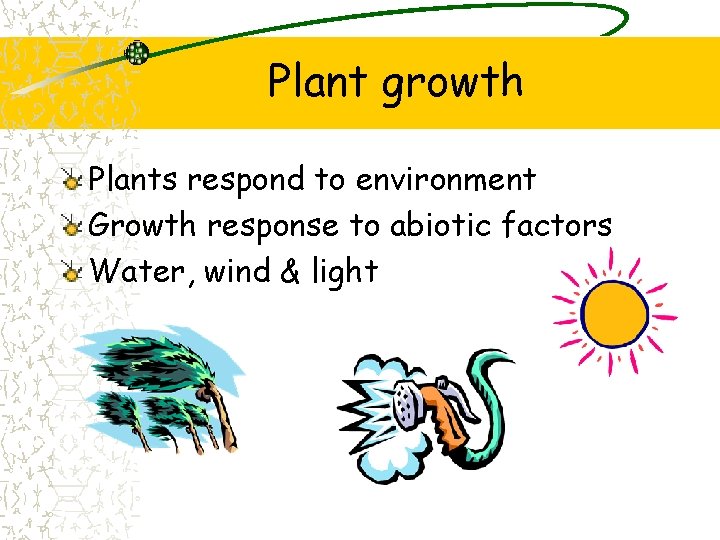 Plant growth

Plants respond to environment
Growth response to abiotic factors
Water, wind & light